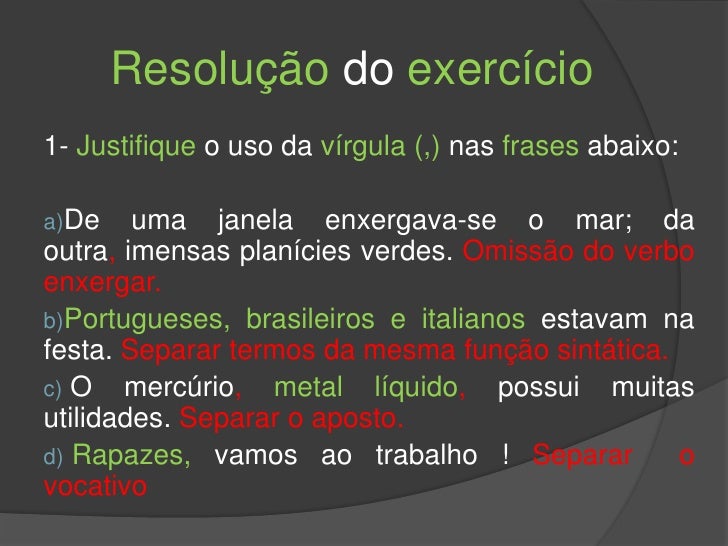 Resolução do exercício

1- Justifique o uso da vírgula (,) nas frases abaixo:

a)De uma janela enxergava-se o mar; da outra, imensas planícies verdes. Omissão do verbo enxergar.

b)Portugueses, brasileiros e italianos estavam na festa. Separar termos da mesma função sintática.

c) O mercúrio, metal líquido, possui muitas utilidades. Separar o aposto.

d) Rapazes, vamos ao trabalho ! Separar o vocativo